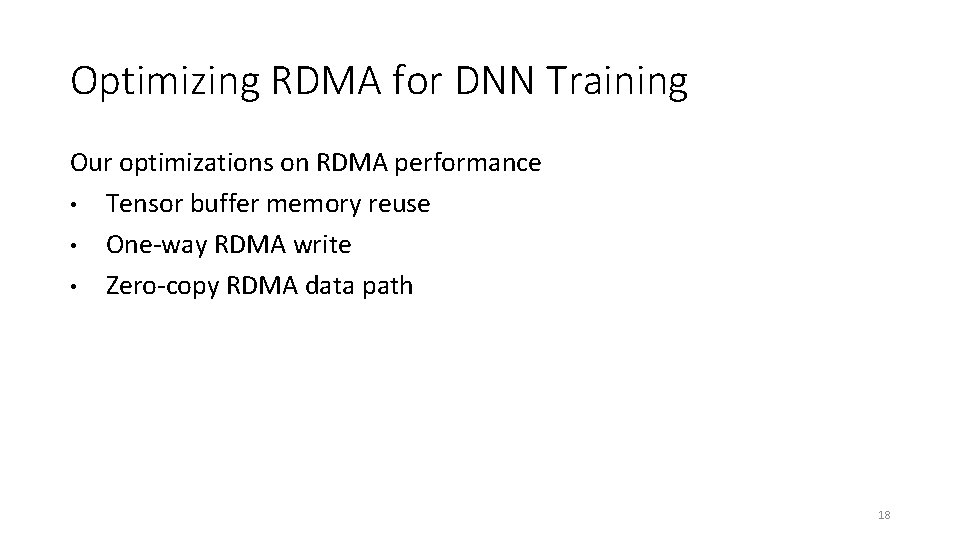 Optimizing RDMA for DNN Training

Our optimizations on RDMA performance
• Tensor buffer memory reuse
• One-way RDMA write
• Zero-copy RDMA data path

18